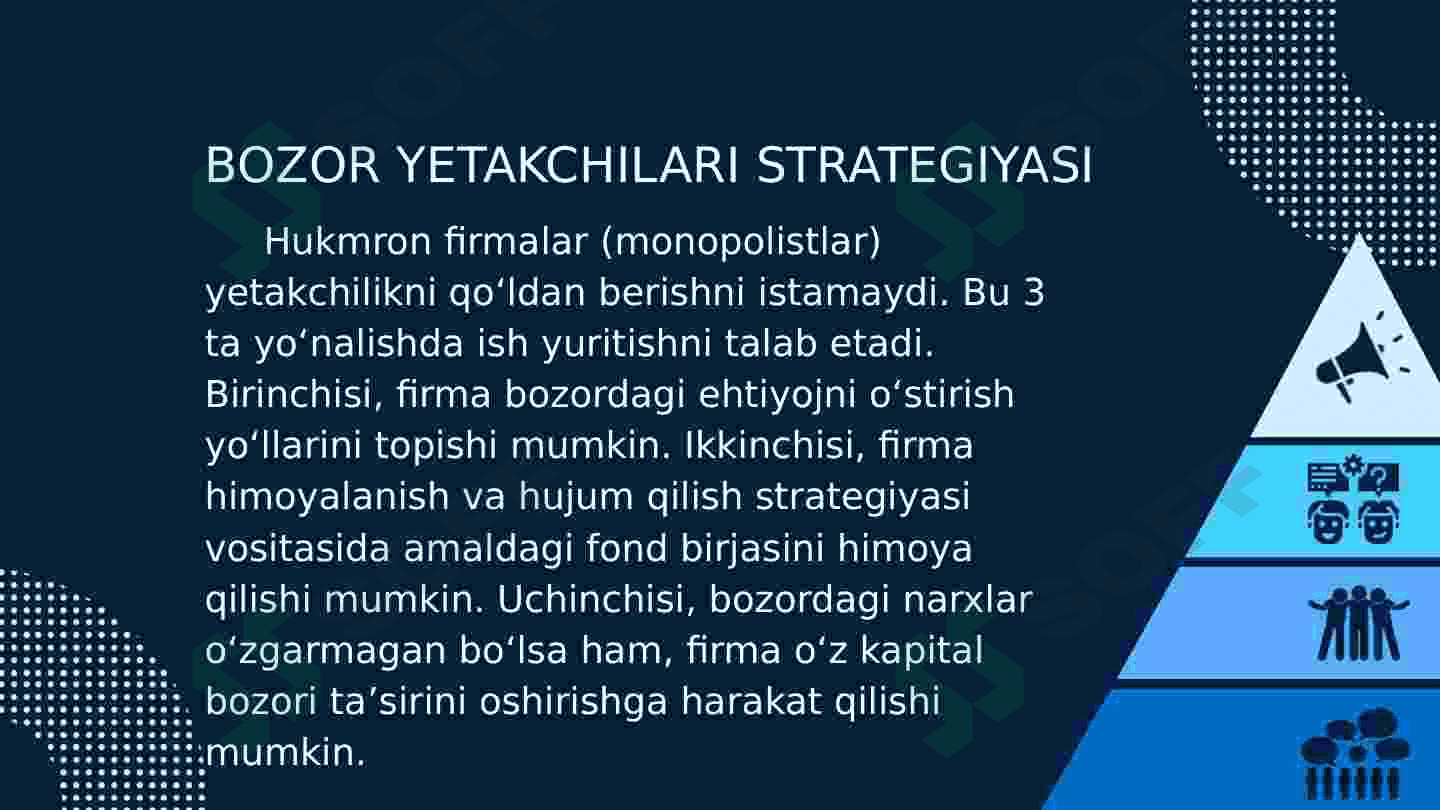 BOZOR YETAKCHILARI STRATEGIYASI

Hukmron firmalar (monopolistlar) yetakchilikni qo‘ldan berishni istamaydi. Bu 3 ta yo‘nalishda ish yuritishni talab etadi. Birinchisi, firma bozordagi ehtiyojni o‘stirish yo‘llarini topishi mumkin. Ikkinchisi, firma himoyalanish va hujum qilish strategiyasi vositasida amaldagi fond birjasini himoya qilishi mumkin. Uchinchisi, bozordagi narxlar o‘zgarmagan bo‘lsa ham, firma o‘z kapital bozori ta’sirini oshirishga harakat qilishi mumkin.